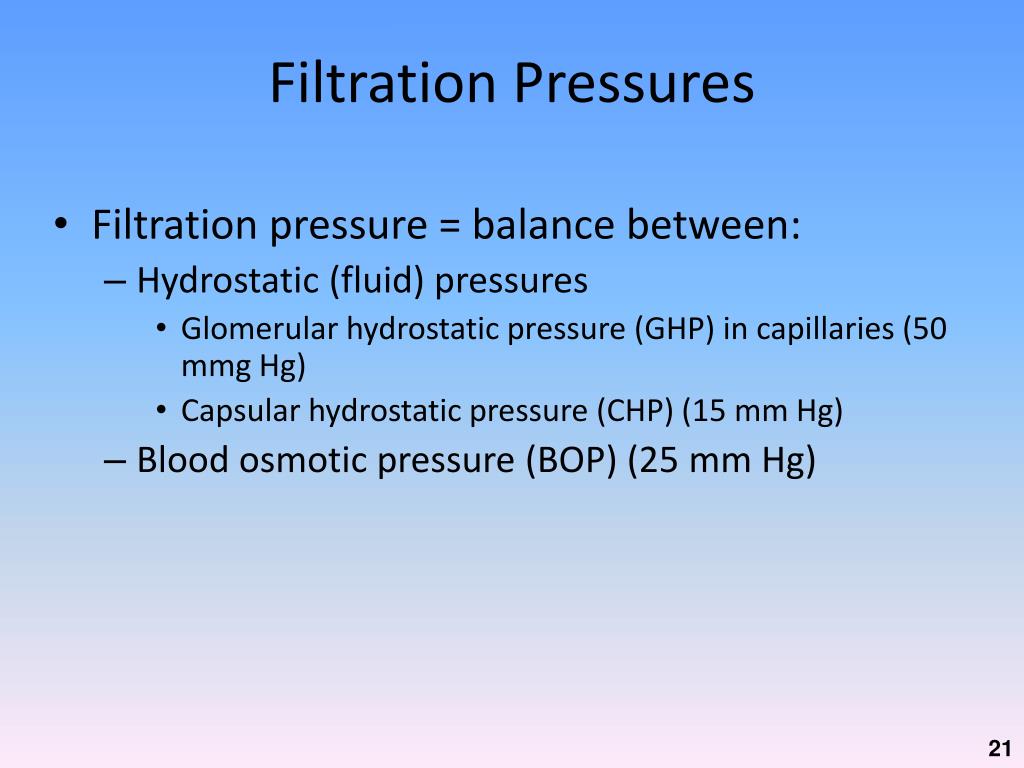 Filtration Pressures

• Filtration pressure = balance between:
– Hydrostatic (fluid) pressures
• Glomerular hydrostatic pressure (GHP) in capillaries (50 mmg Hg)
• Capsular hydrostatic pressure (CHP) (15 mm Hg)
– Blood osmotic pressure (BOP) (25 mm Hg)

21